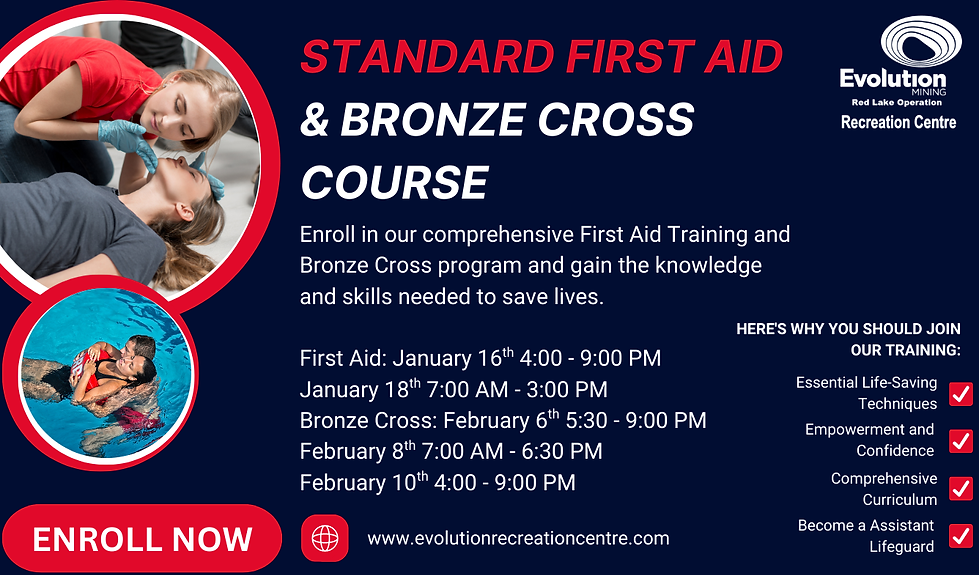 STANDARD FIRST AID
& BRONZE CROSS COURSE

Evolution MINING
Red Lake Operation
Recreation Centre

Enroll in our comprehensive First Aid Training and Bronze Cross program and gain the knowledge and skills needed to save lives.

First Aid: January 16$^{th}$ 4:00 - 9:00 PM
January 18$^{th}$ 7:00 AM - 3:00 PM
Bronze Cross: February 6$^{th}$ 5:30 - 9:00 PM
February 8$^{th}$ 7:00 AM - 6:30 PM
February 10$^{th}$ 4:00 - 9:00 PM

HERE'S WHY YOU SHOULD JOIN OUR TRAINING:

Essential Life-Saving Techniques
Empowerment and Confidence
Comprehensive Curriculum
Become a Assistant Lifeguard

ENROLL NOW

www.evolutionrecreationcentre.com